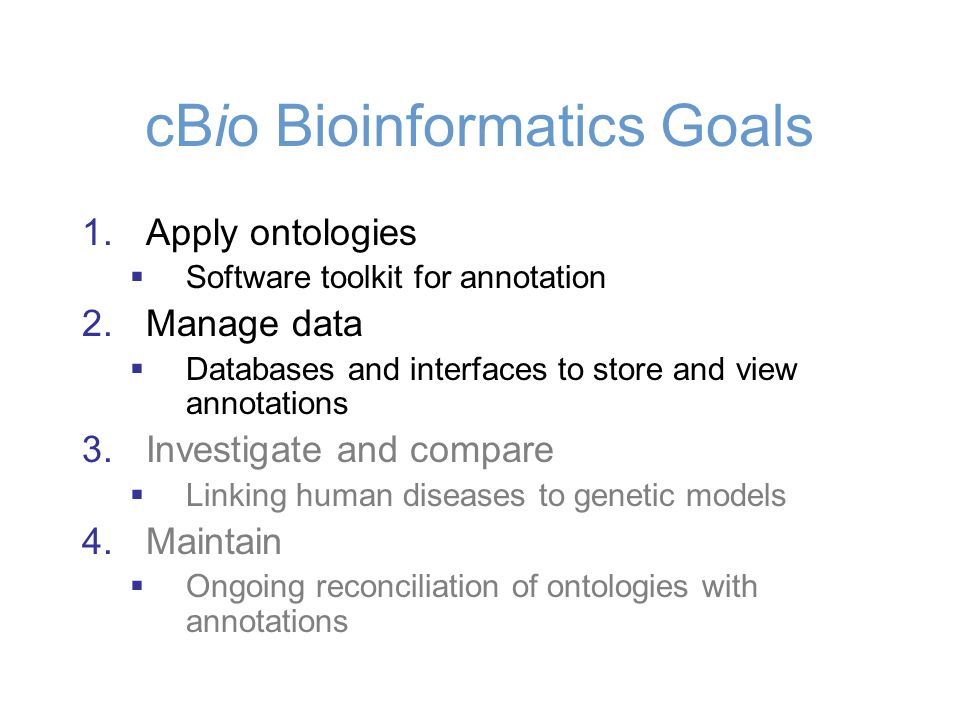 cBio Bioinformatics Goals

1. Apply ontologies
 ▪ Software toolkit for annotation
2. Manage data
 ▪ Databases and interfaces to store and view annotations
3. Investigate and compare
 ▪ Linking human diseases to genetic models
4. Maintain
 ▪ Ongoing reconciliation of ontologies with annotations